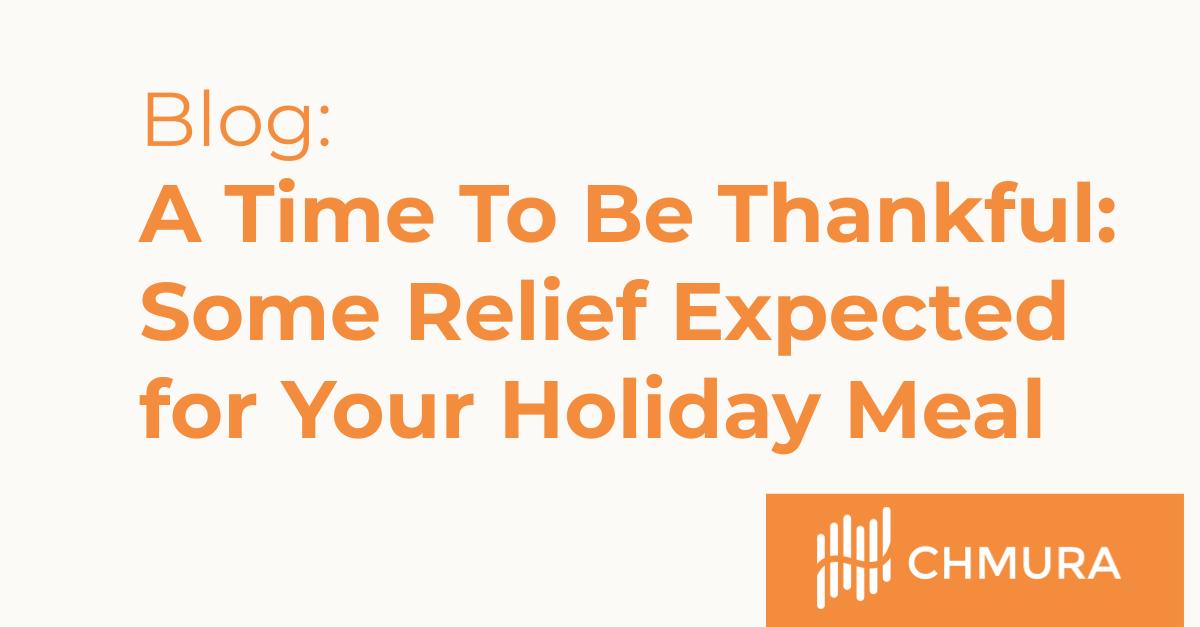 Blog:
A Time To Be Thankful: Some Relief Expected for Your Holiday Meal

CHMURA